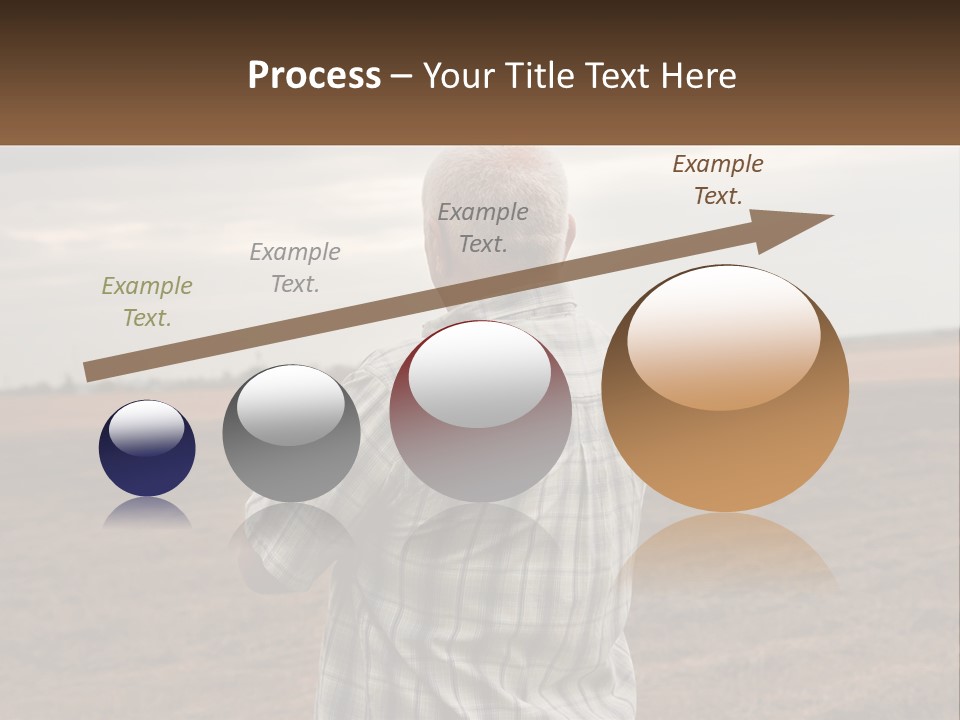 Process – Your Title Text Here

Example Text.

Example Text.

Example Text.

Example Text.